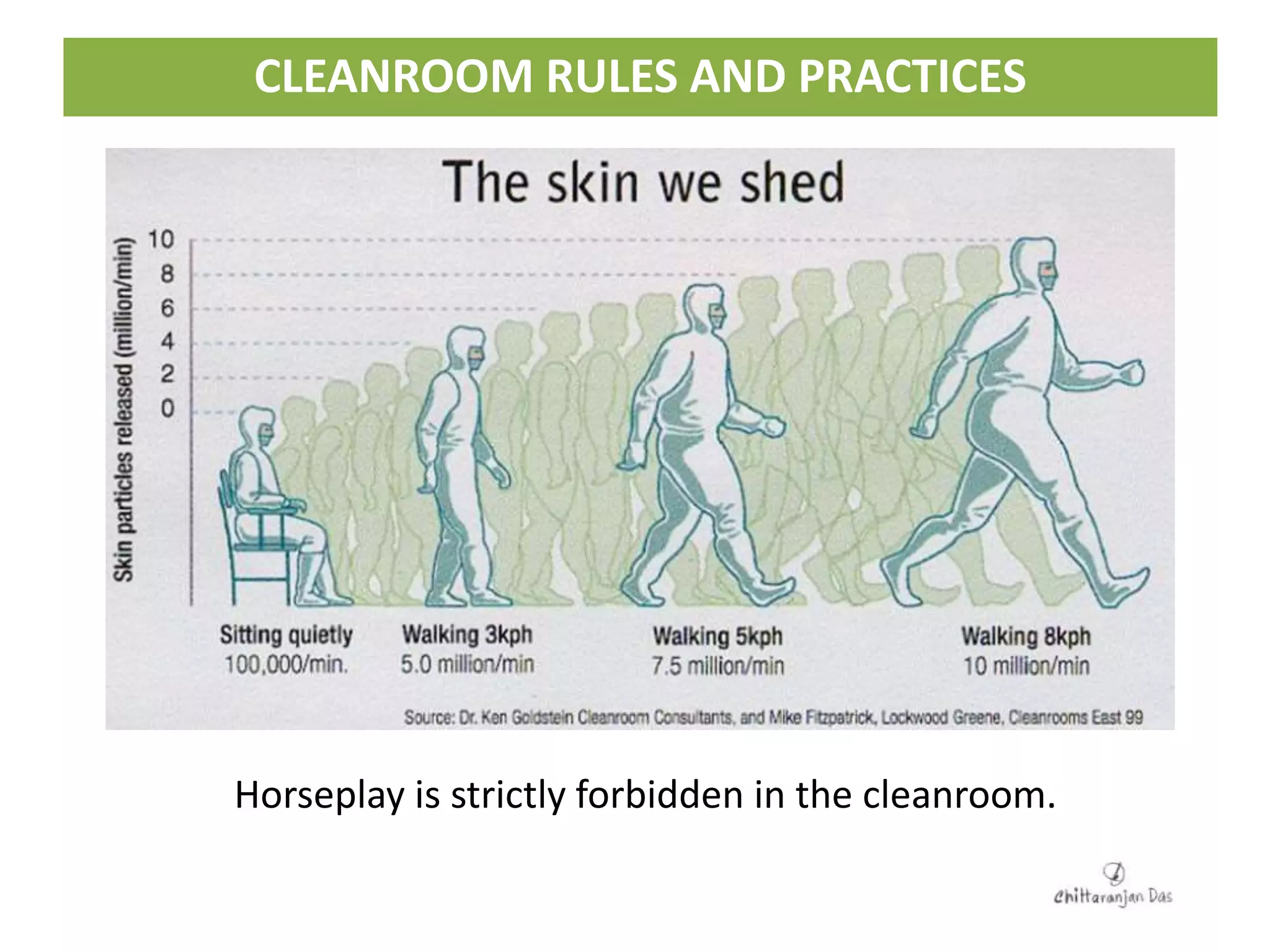 CLEANROOM RULES AND PRACTICES

The skin we shed

Skin particles released (million/min)

10
8
6
4
2
0

Sitting quietly
100,000/min.

Walking 3kph
5.0 million/min

Walking 5kph
7.5 million/min

Walking 8kph
10 million/min

Source: Dr. Ken Goldstein Cleanroom Consultants, and Mike Fitzpatrick, Lockwood Greene, Cleanrooms East 99

Horseplay is strictly forbidden in the cleanroom.

Chittaranjan Das